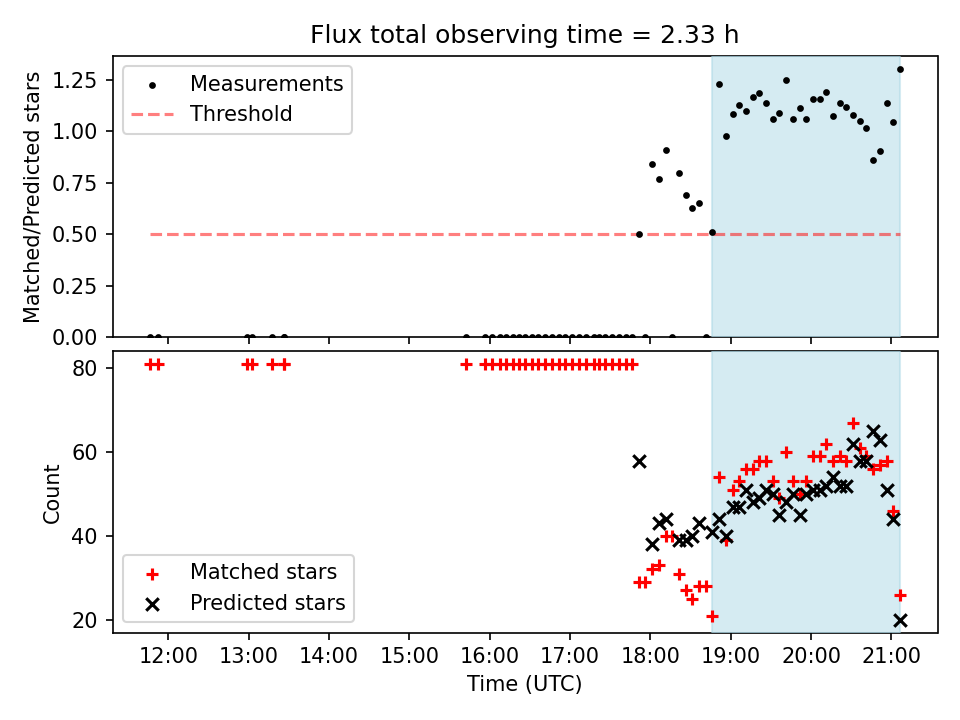 Flux total observing time = 2.33 h

Matched/Predicted stars

1.25
1.00
0.75
0.50
0.25
0.00

Measurements
Threshold

Count

80
60
40
20

Matched stars
Predicted stars

12:00 13:00 14:00 15:00 16:00 17:00 18:00 19:00 20:00 21:00

Time (UTC)